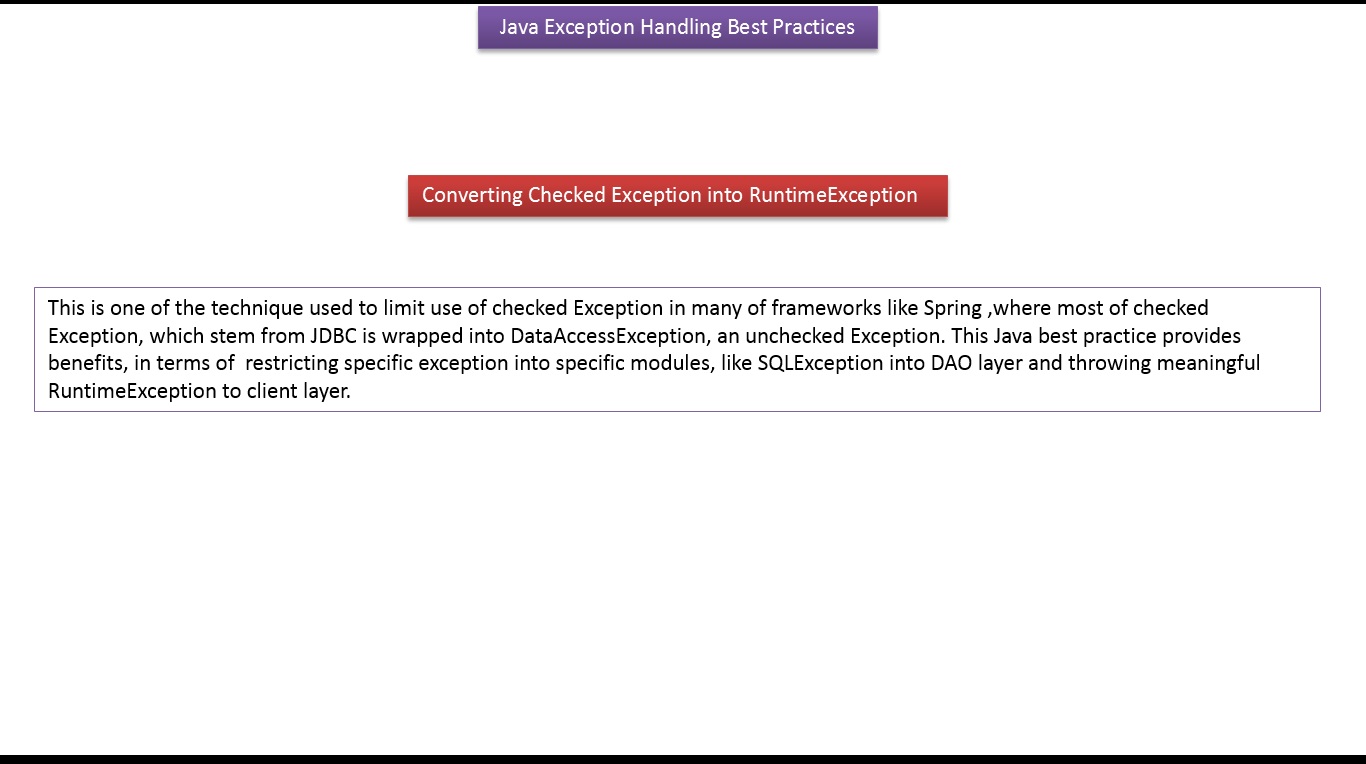 Java Exception Handling Best Practices

Converting Checked Exception into RuntimeException

This is one of the technique used to limit use of checked Exception in many of frameworks like Spring ,where most of checked Exception, which stem from JDBC is wrapped into DataAccessException, an unchecked Exception. This Java best practice provides benefits, in terms of  restricting specific exception into specific modules, like SQLException into DAO layer and throwing meaningful RuntimeException to client layer.